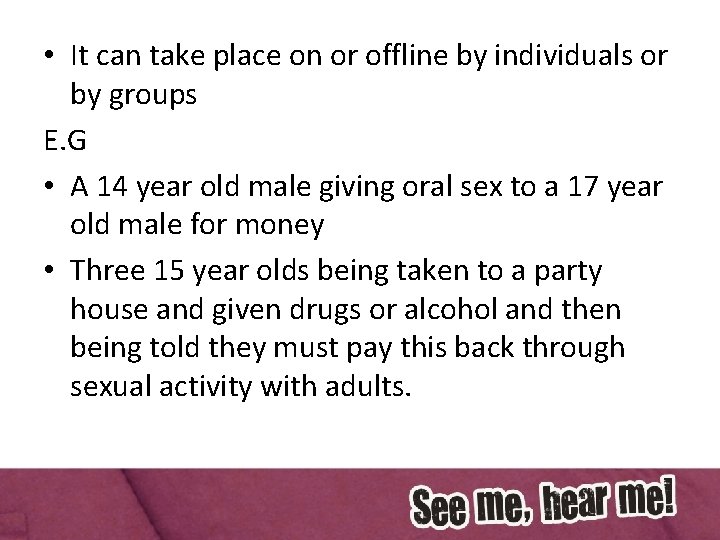 • It can take place on or offline by individuals or by groups

E.G

• A 14 year old male giving oral sex to a 17 year old male for money

• Three 15 year olds being taken to a party house and given drugs or alcohol and then being told they must pay this back through sexual activity with adults.

See me, hear me!